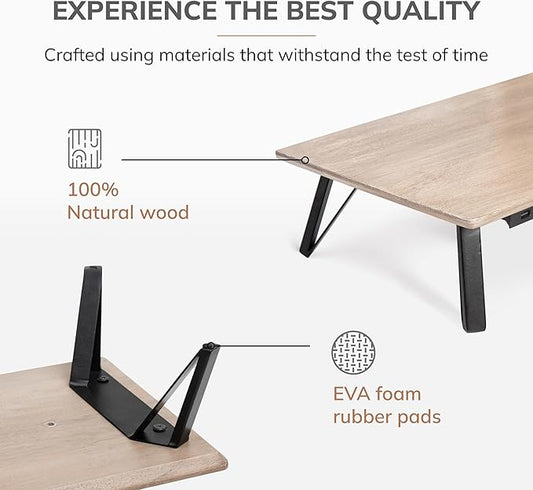 EXPERIENCE THE BEST QUALITY

Crafted using materials that withstand the test of time

100%
Natural wood

EVA foam
rubber pads